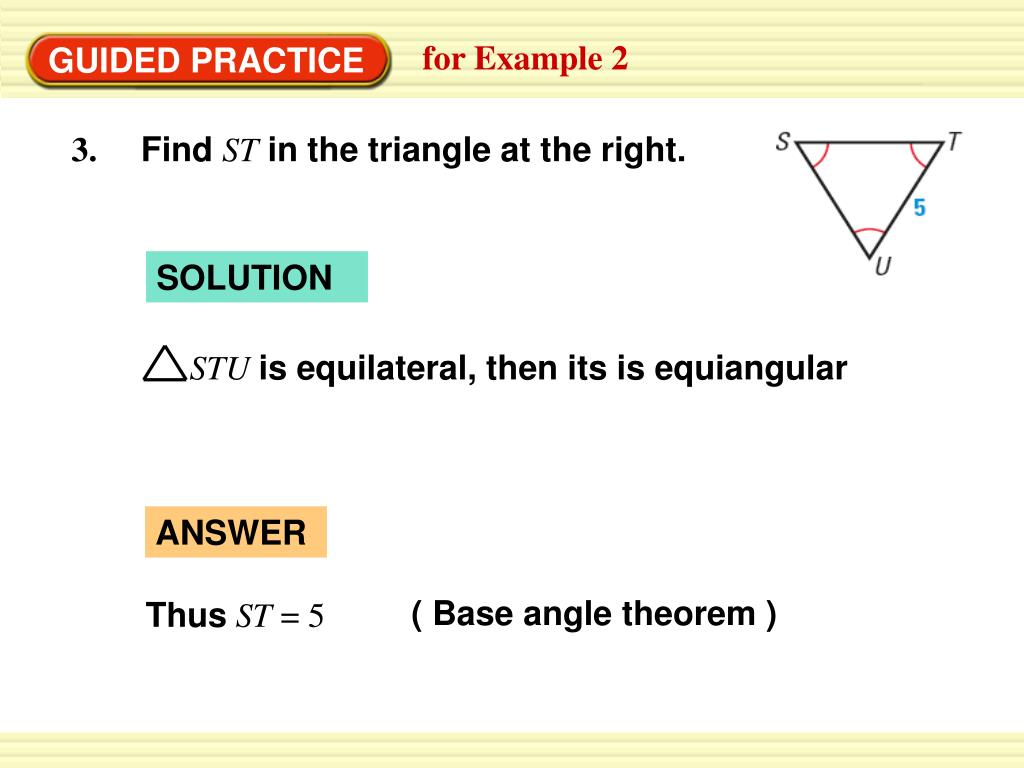 GUIDED PRACTICE for Example 2

3. Find $ST$ in the triangle at the right.

S T 5 U

SOLUTION

$\triangle STU$ is equilateral, then its is equiangular

ANSWER

Thus $ST = 5$ ( Base angle theorem )